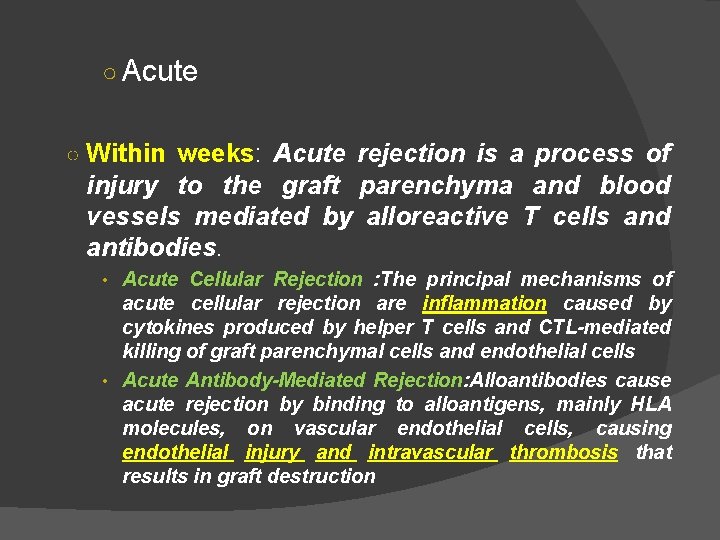 ○ Acute

○ Within weeks: Acute rejection is a process of injury to the graft parenchyma and blood vessels mediated by alloreactive T cells and antibodies.

• Acute Cellular Rejection :The principal mechanisms of acute cellular rejection are inflammation caused by cytokines produced by helper T cells and CTL-mediated killing of graft parenchymal cells and endothelial cells

• Acute Antibody-Mediated Rejection:Alloantibodies cause acute rejection by binding to alloantigens, mainly HLA molecules, on vascular endothelial cells, causing endothelial injury and intravascular thrombosis that results in graft destruction